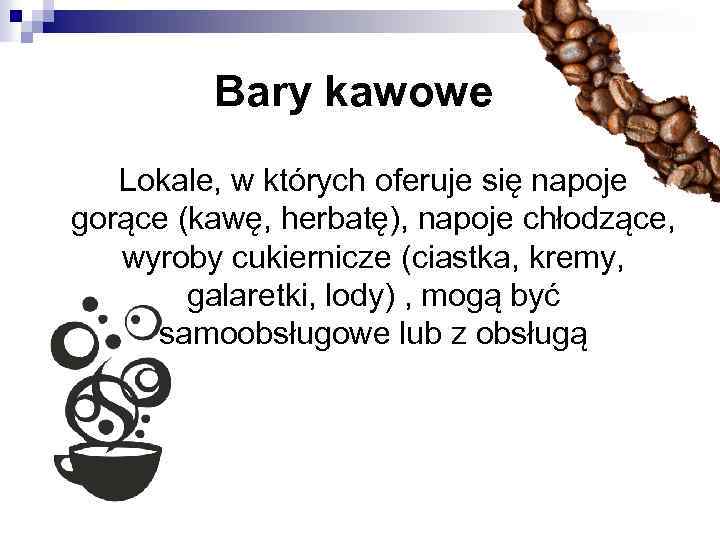 Bary kawowe

Lokale, w których oferuje się napoje gorące (kawę, herbatę), napoje chłodzące, wyroby cukiernicze (ciastka, kremy, galaretki, lody) , mogą być samoobsługowe lub z obsługą